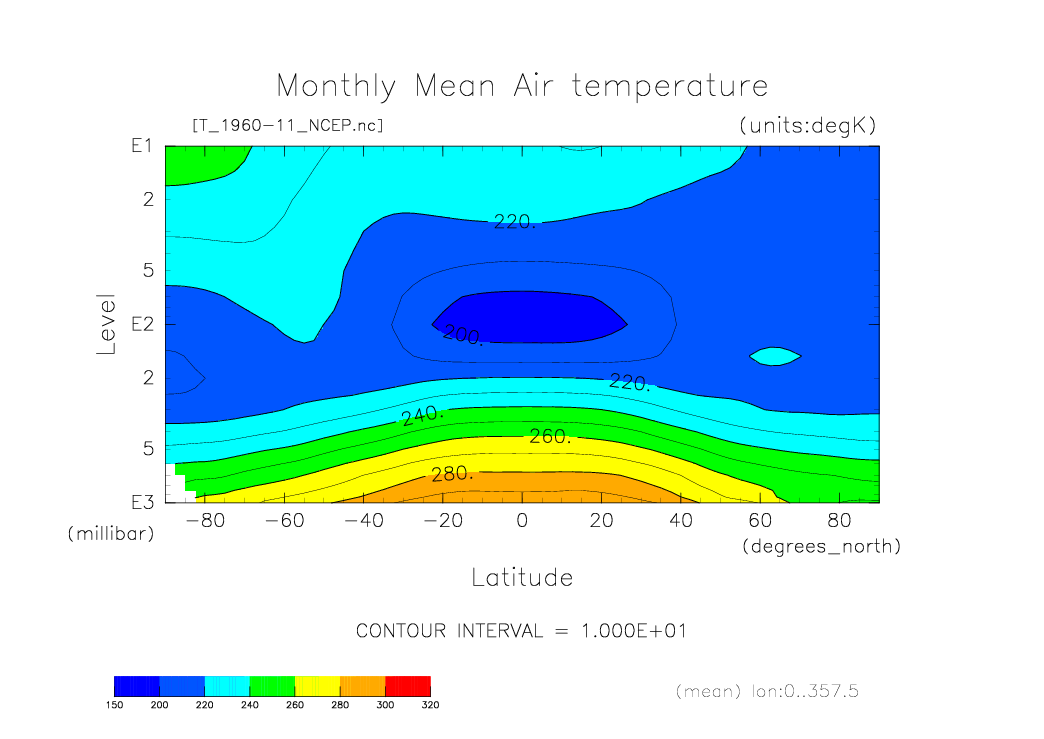 Monthly Mean Air temperature

[T_1960-11_NCEP.nc]

(units:degK)

Level

E1

2

5

E2

2

5

E3

(millibar)

220.

200.

220.

240.

260.

280.

-80 -60 -40 -20 0 20 40 60 80

(degrees_north)

Latitude

CONTOUR INTERVAL = 1.000E+01

150 200 220 240 260 280 300 320

(mean) lon:0..357.5